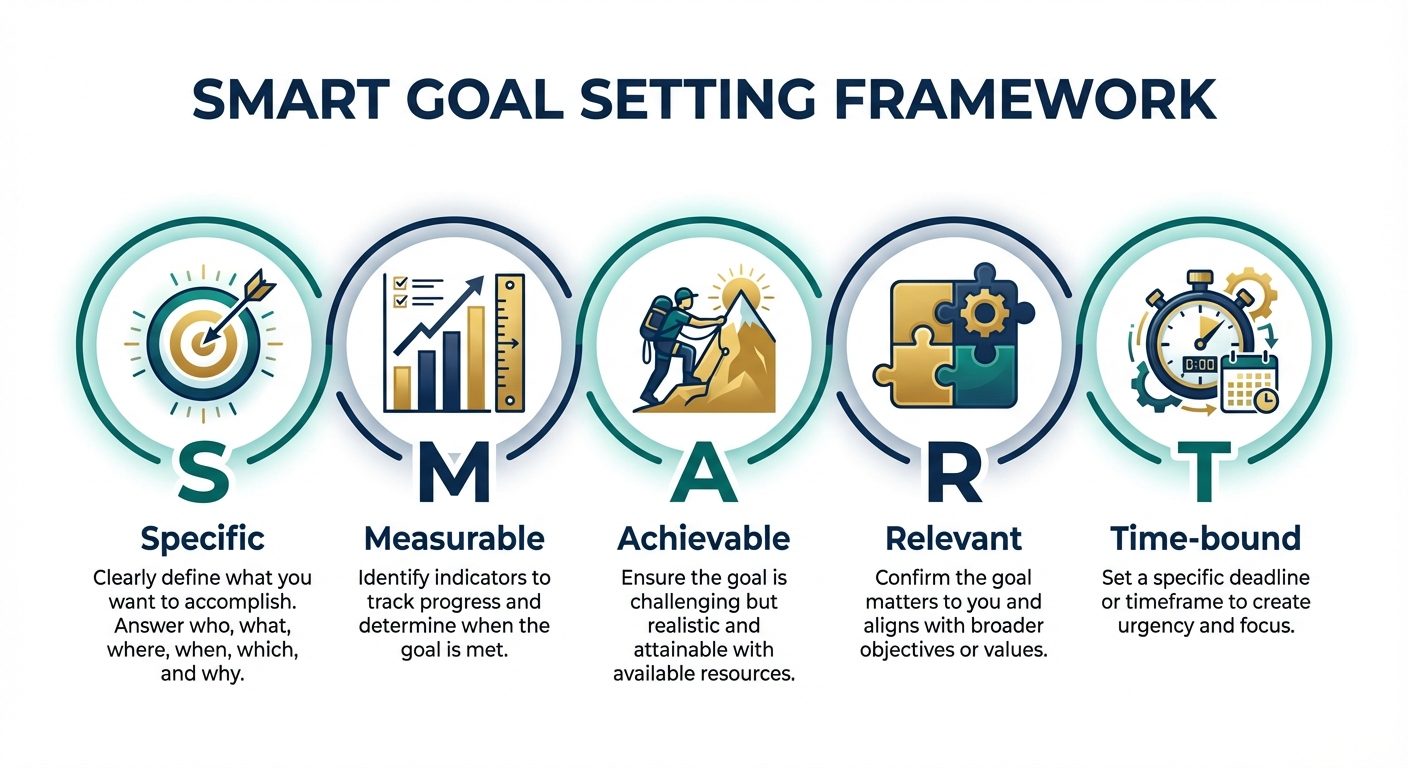 SMART GOAL SETTING FRAMEWORK

0:00

S

Specific

Clearly define what you want to accomplish. Answer who, what, where, when, which, and why.

M

Measurable

Identify indicators to track progress and determine when the goal is met.

A

Achievable

Ensure the goal is challenging but realistic and attainable with available resources.

R

Relevant

Confirm the goal matters to you and aligns with broader objectives or values.

T

Time-bound

Set a specific deadline or timeframe to create urgency and focus.